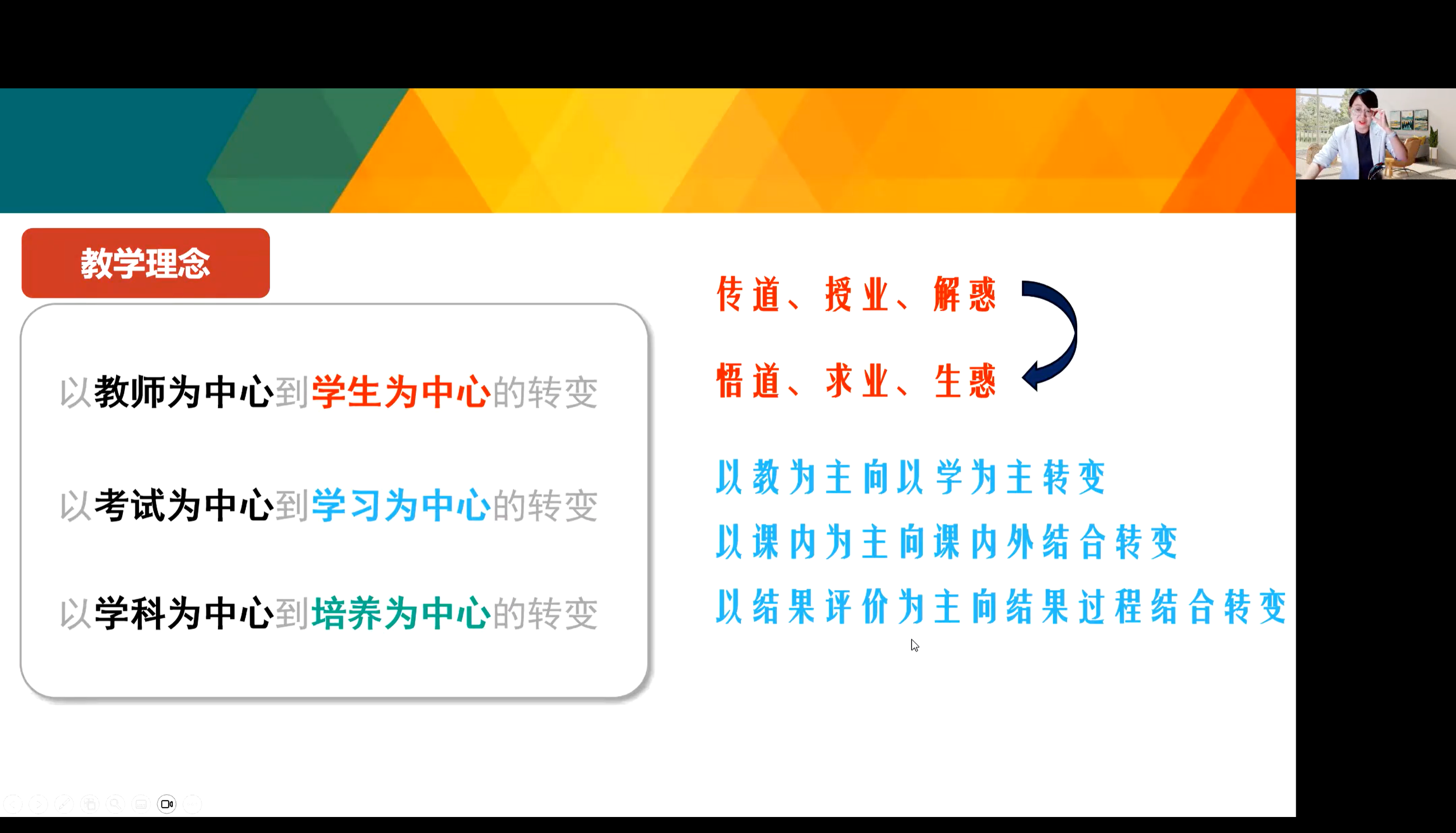 教学理念

以教师为中心到学生为中心的转变

以考试为中心到学习为中心的转变

以学科为中心到培养为中心的转变

传道、授业、解惑

悟道、求业、生惑

以教为主向以学为主转变

以课内为主向课内外结合转变

以结果评价为主向结果过程结合转变